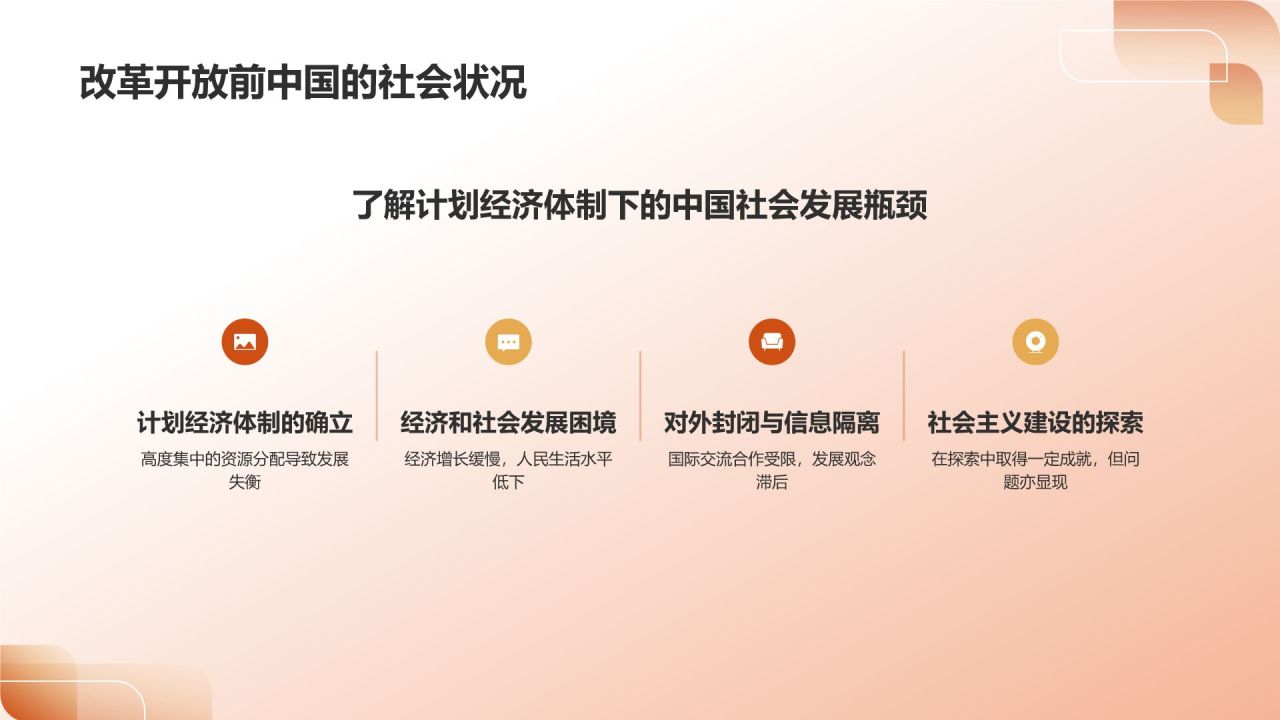 改革开放前中国的社会状况

了解计划经济体制下的中国社会发展瓶颈

计划经济体制的确立
高度集中的资源分配导致发展失衡

经济和社会发展困境
经济增长缓慢，人民生活水平低下

对外封闭与信息隔离
国际交流合作受限，发展观念滞后

社会主义建设的探索
在探索中取得一定成就，但问题亦显现